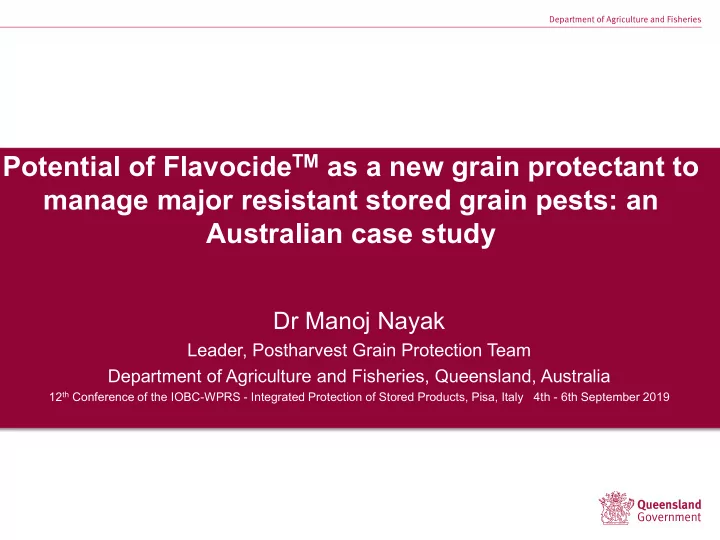 Department of Agriculture and Fisheries

Potential of Flavocide$^{TM}$ as a new grain protectant to manage major resistant stored grain pests: an Australian case study

Dr Manoj Nayak
Leader, Postharvest Grain Protection Team
Department of Agriculture and Fisheries, Queensland, Australia
12$^{th}$ Conference of the IOBC-WPRS - Integrated Protection of Stored Products, Pisa, Italy 4th - 6th September 2019

Queensland Government